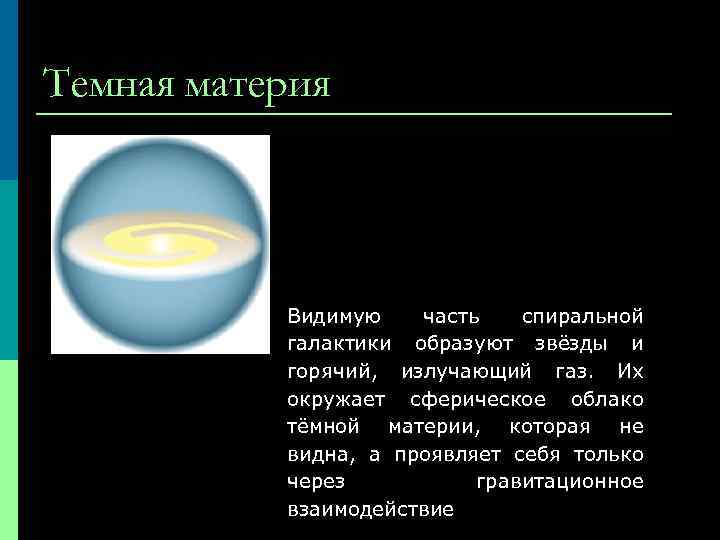 Темная материя

Видимую часть спиральной галактики образуют звёзды и горячий, излучающий газ. Их окружает сферическое облако тёмной материи, которая не видна, а проявляет себя только через гравитационное взаимодействие